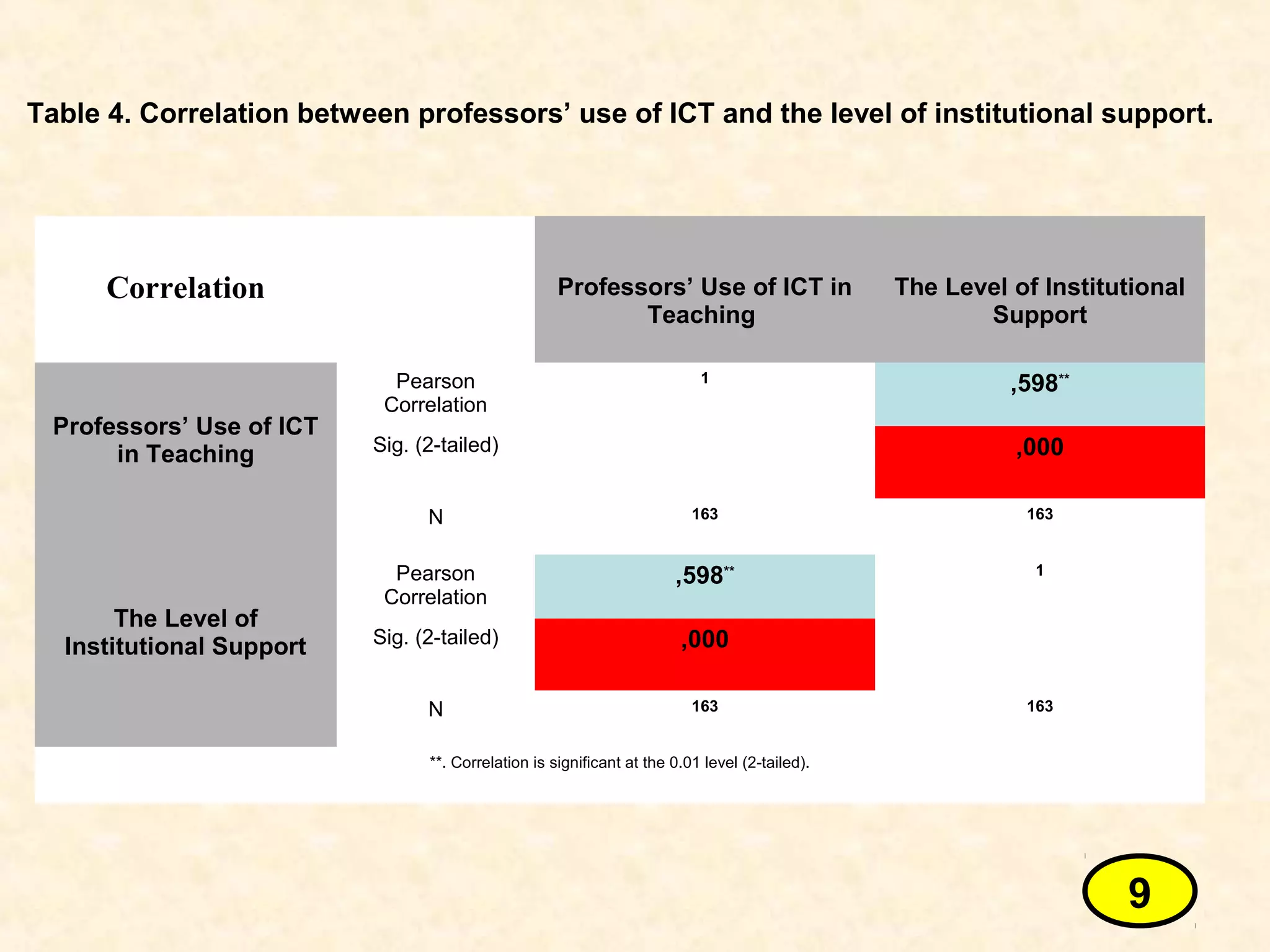 Table 4. Correlation between professors’ use of ICT and the level of institutional support.

| Correlation | | Professors’ Use of ICT in Teaching | The Level of Institutional Support |
|---|---|---|---|
| Professors’ Use of ICT in Teaching | Pearson Correlation | 1 | ,598** |
| | Sig. (2-tailed) | | ,000 |
| | N | 163 | 163 |
| The Level of Institutional Support | Pearson Correlation | ,598** | 1 |
| | Sig. (2-tailed) | ,000 | |
| | N | 163 | 163 |

**. Correlation is significant at the 0.01 level (2-tailed).

9